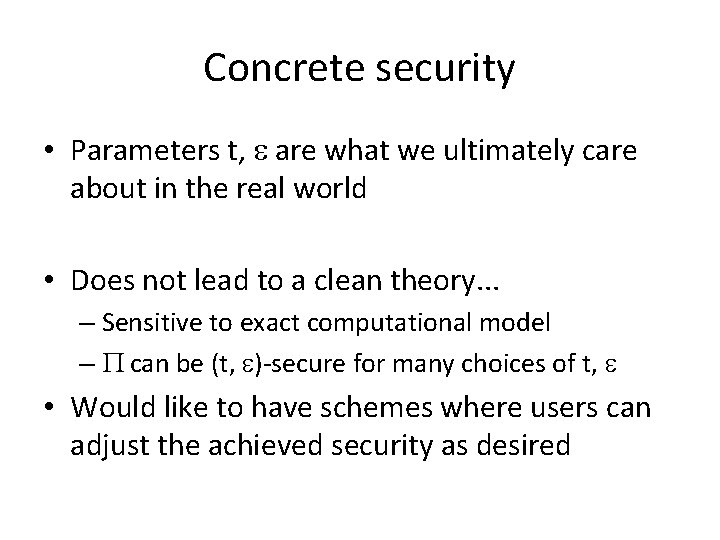 Concrete security

• Parameters t, $\varepsilon$ are what we ultimately care about in the real world

• Does not lead to a clean theory...
– Sensitive to exact computational model
– $\Pi$ can be (t, $\varepsilon$)-secure for many choices of t, $\varepsilon$

• Would like to have schemes where users can adjust the achieved security as desired